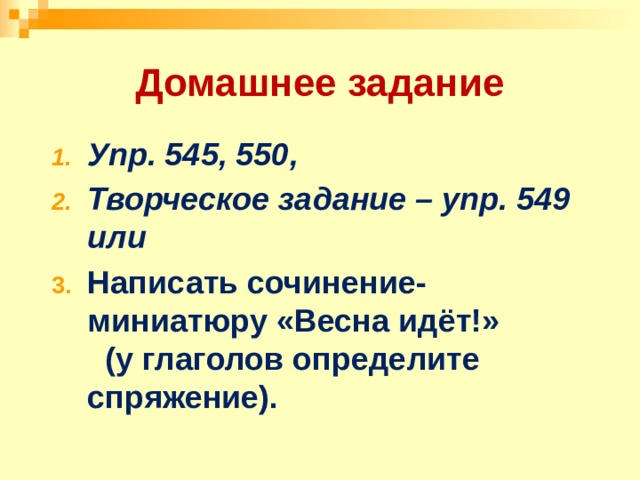 Домашнее задание

1. Упр. 545, 550,
2. Творческое задание – упр. 549 или
3. Написать сочинение-миниатюру «Весна идёт!» (у глаголов определите спряжение).